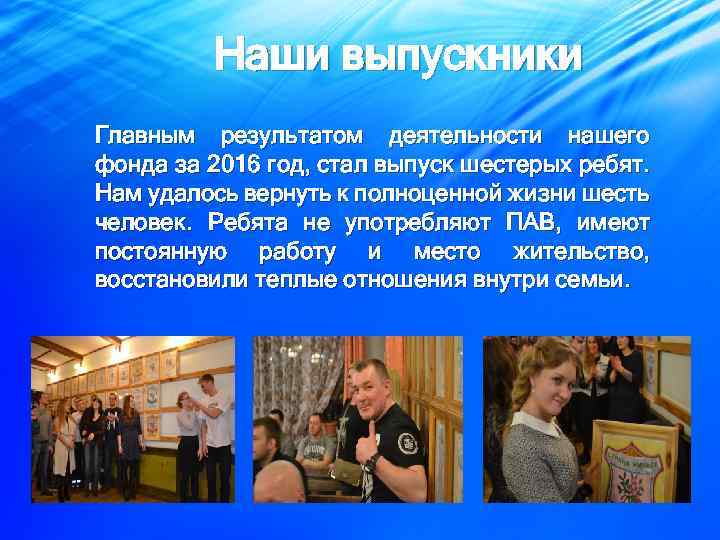 Наши выпускники

Главным результатом деятельности нашего фонда за 2016 год, стал выпуск шестерых ребят. Нам удалось вернуть к полноценной жизни шесть человек. Ребята не употребляют ПАВ, имеют постоянную работу и место жительство, восстановили теплые отношения внутри семьи.